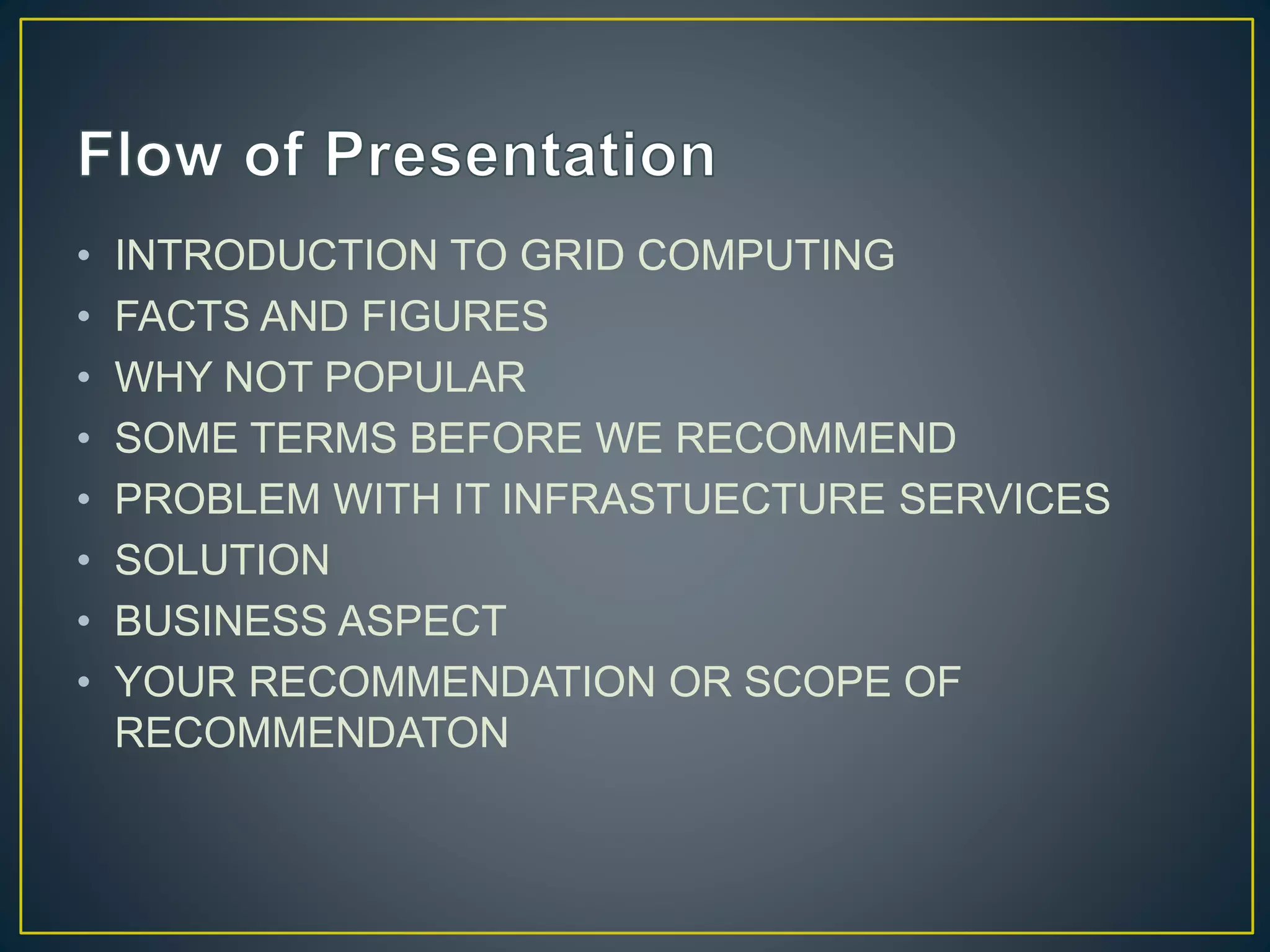 Flow of Presentation

• INTRODUCTION TO GRID COMPUTING
• FACTS AND FIGURES
• WHY NOT POPULAR
• SOME TERMS BEFORE WE RECOMMEND
• PROBLEM WITH IT INFRASTUECTURE SERVICES
• SOLUTION
• BUSINESS ASPECT
• YOUR RECOMMENDATION OR SCOPE OF RECOMMENDATON